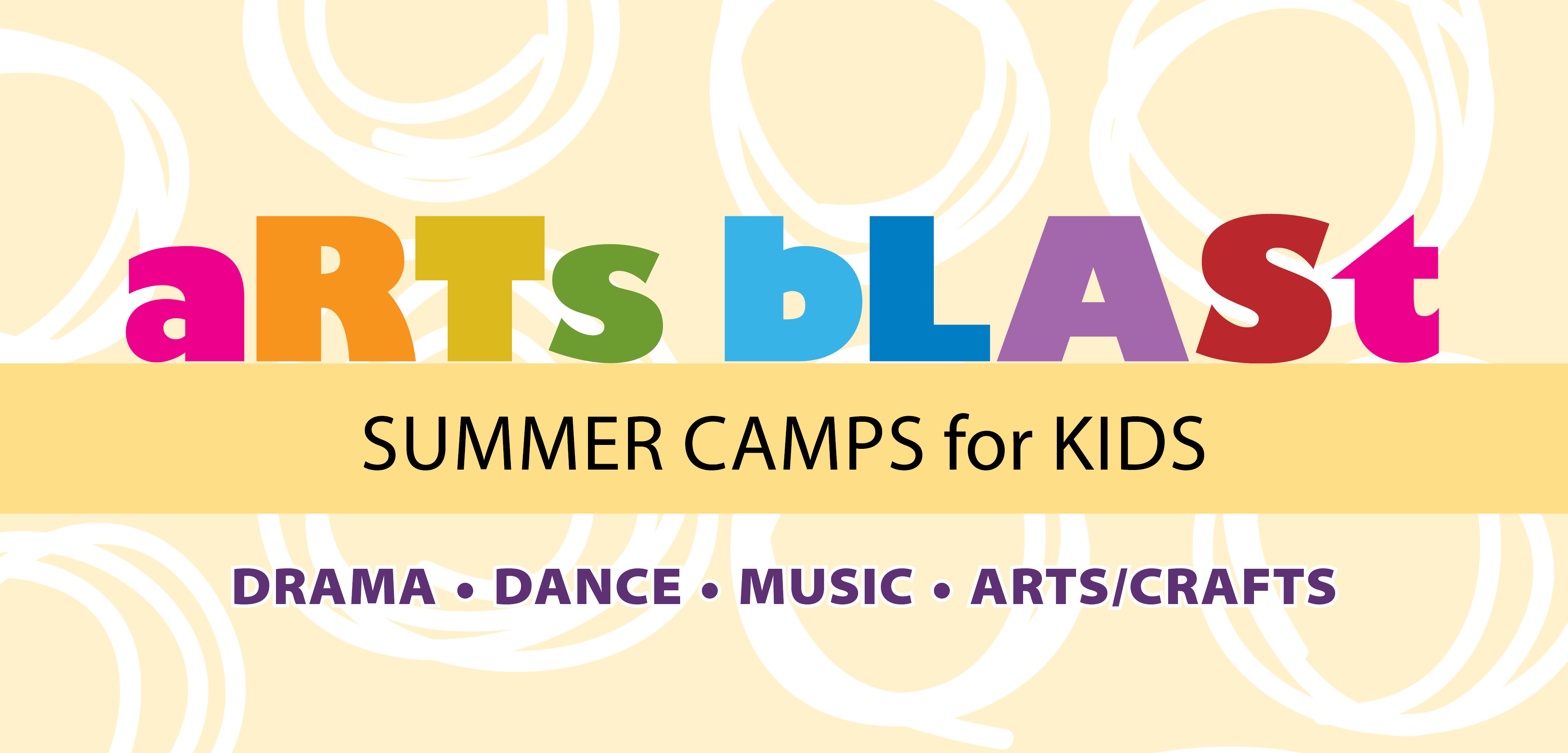 aRTs bLASt

SUMMER CAMPS for KIDS

DRAMA • DANCE • MUSIC • ARTS/CRAFTS